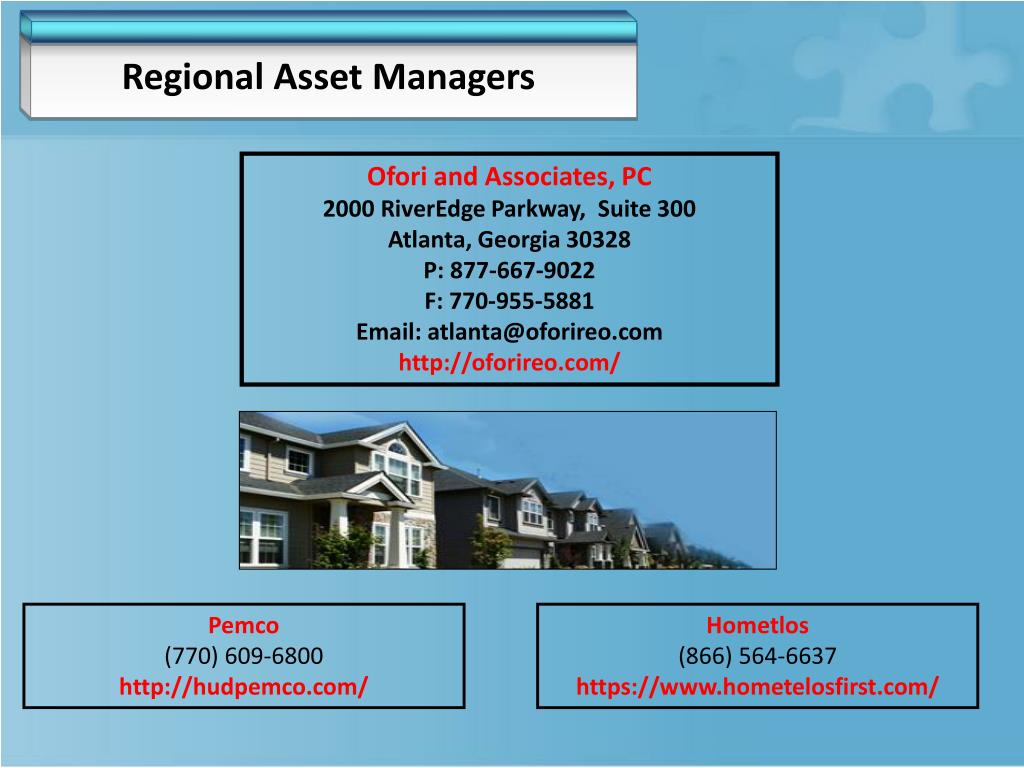 Regional Asset Managers

Ofori and Associates, PC
2000 RiverEdge Parkway, Suite 300
Atlanta, Georgia 30328
P: 877-667-9022
F: 770-955-5881
Email: atlanta@oforireo.com
http://oforireo.com/

Pemco
(770) 609-6800
http://hudpemco.com/

Hometlos
(866) 564-6637
https://www.hometelosfirst.com/